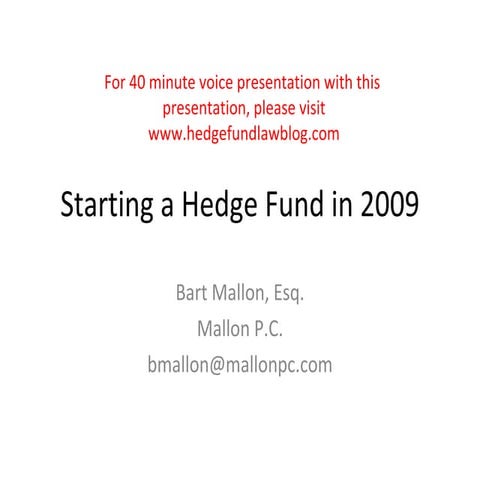 For 40 minute voice presentation with this presentation, please visit www.hedgefundlawblog.com

Starting a Hedge Fund in 2009

Bart Mallon, Esq.
Mallon P.C.
bmallon@mallonpc.com